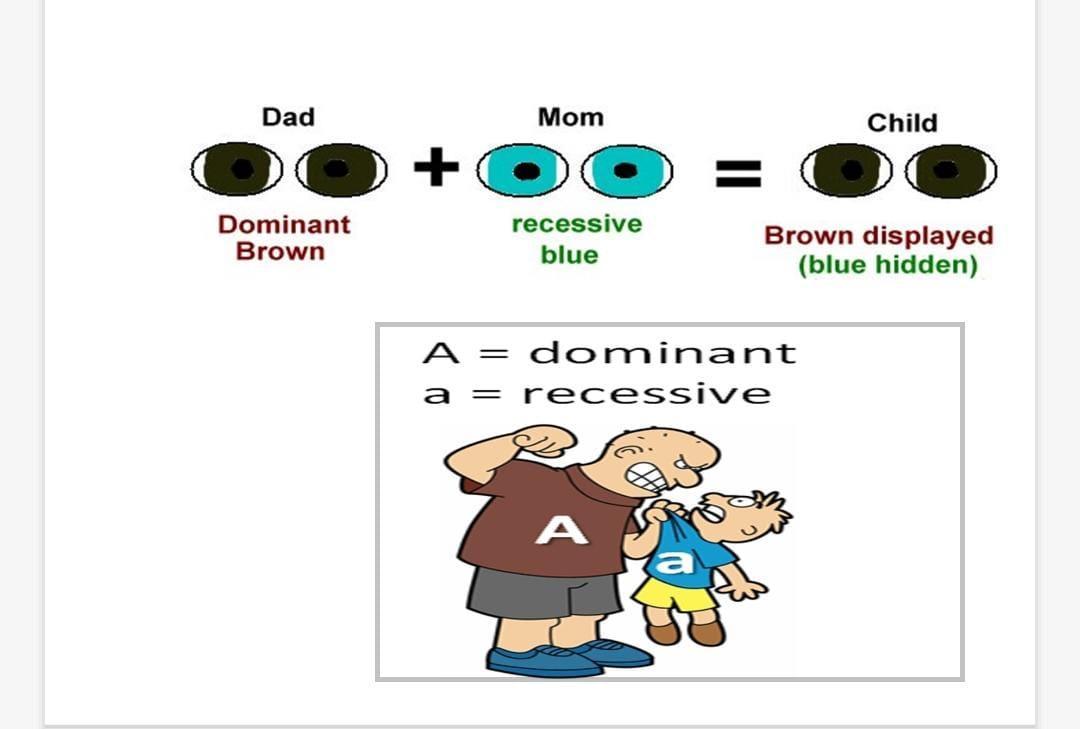 Dad

Mom

Child

+ =

Dominant Brown

recessive blue

Brown displayed (blue hidden)

A = dominant
a = recessive

A

a